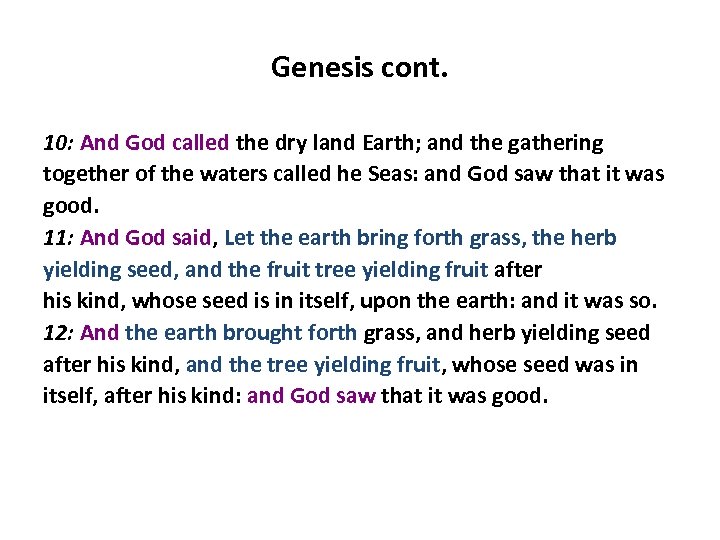 Genesis cont.

10: And God called the dry land Earth; and the gathering together of the waters called he Seas: and God saw that it was good.
11: And God said, Let the earth bring forth grass, the herb yielding seed, and the fruit tree yielding fruit after his kind, whose seed is in itself, upon the earth: and it was so.
12: And the earth brought forth grass, and herb yielding seed after his kind, and the tree yielding fruit, whose seed was in itself, after his kind: and God saw that it was good.